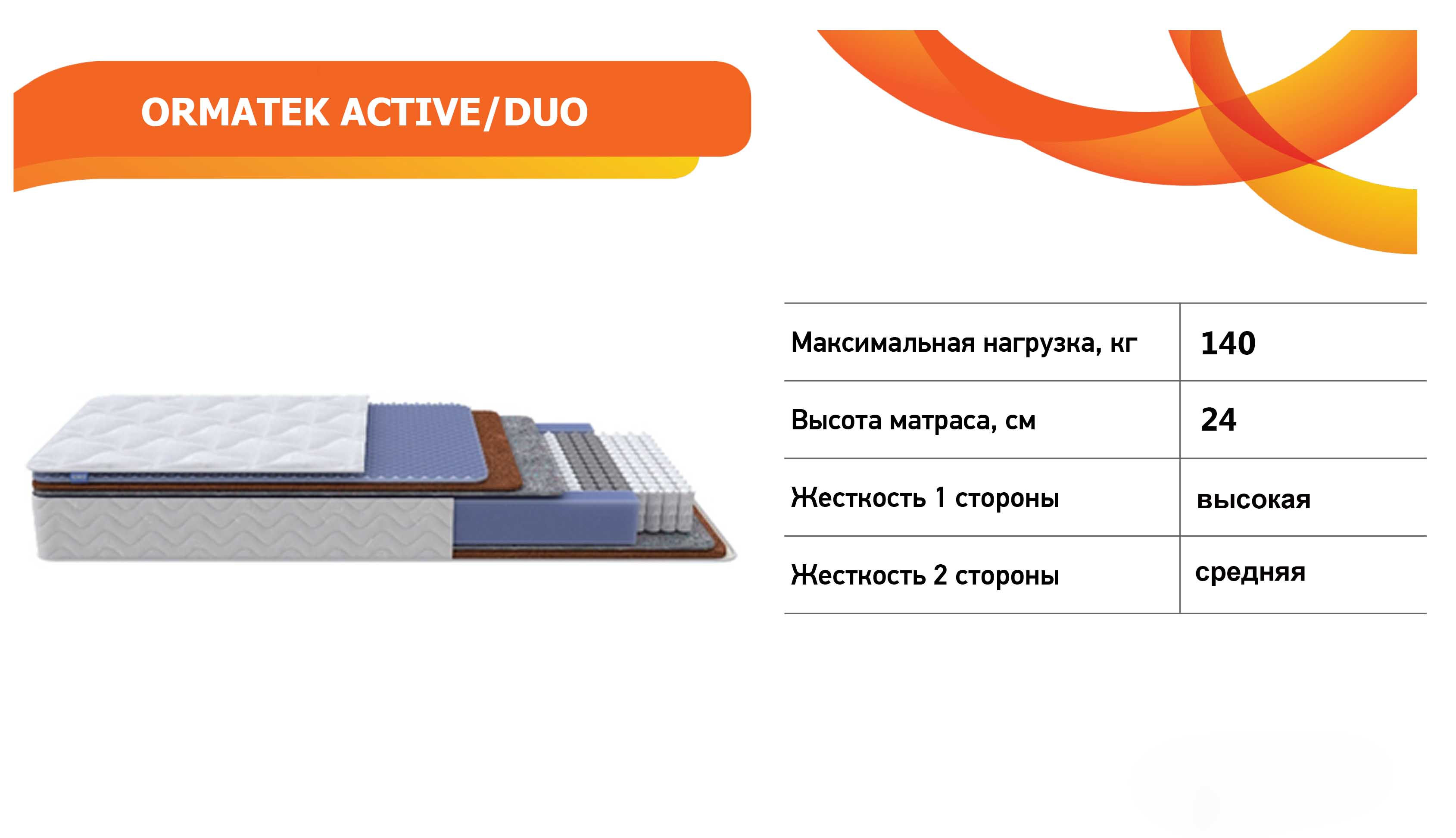 ORMATEK ACTIVE/DUO

| Максимальная нагрузка, кг | 140 |
|---|---|
| Высота матраса, см | 24 |
| Жесткость 1 стороны | высокая |
| Жесткость 2 стороны | средняя |